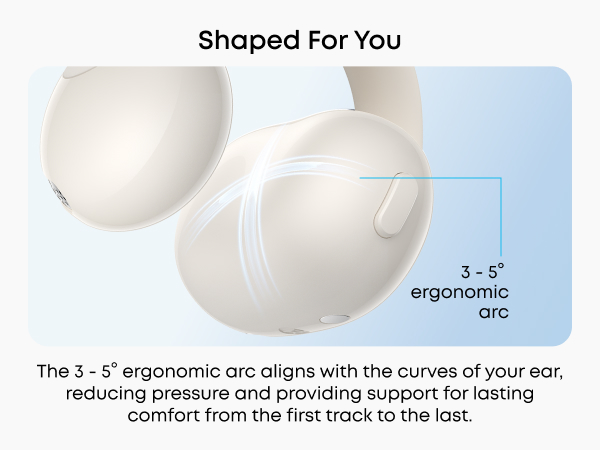 Shaped For You

3 - 5°
ergonomic
arc

The 3 - 5° ergonomic arc aligns with the curves of your ear, reducing pressure and providing support for lasting comfort from the first track to the last.